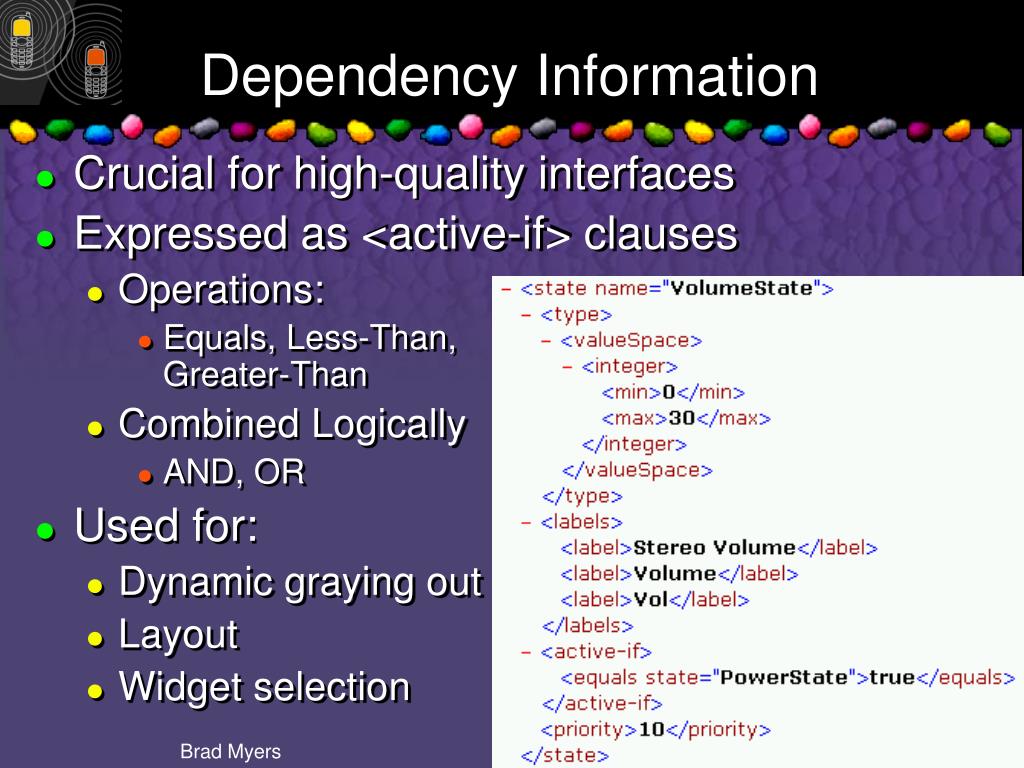 Dependency Information

- Crucial for high-quality interfaces
- Expressed as <active-if> clauses
  - Operations:
    - Equals, Less-Than, Greater-Than
  - Combined Logically
    - AND, OR
- Used for:
  - Dynamic graying out
  - Layout
  - Widget selection

- <state name="VolumeState">
  - <type>
    - <valueSpace>
      - <integer>
          <min>0</min>
          <max>30</max>
        </integer>
      </valueSpace>
    </type>
  - <labels>
      <label>Stereo Volume</label>
      <label>Volume</label>
      <label>Vol</label>
    </labels>
  - <active-if>
      <equals state="PowerState">true</equals>
    </active-if>
    <priority>10</priority>
  </state>

Brad Myers